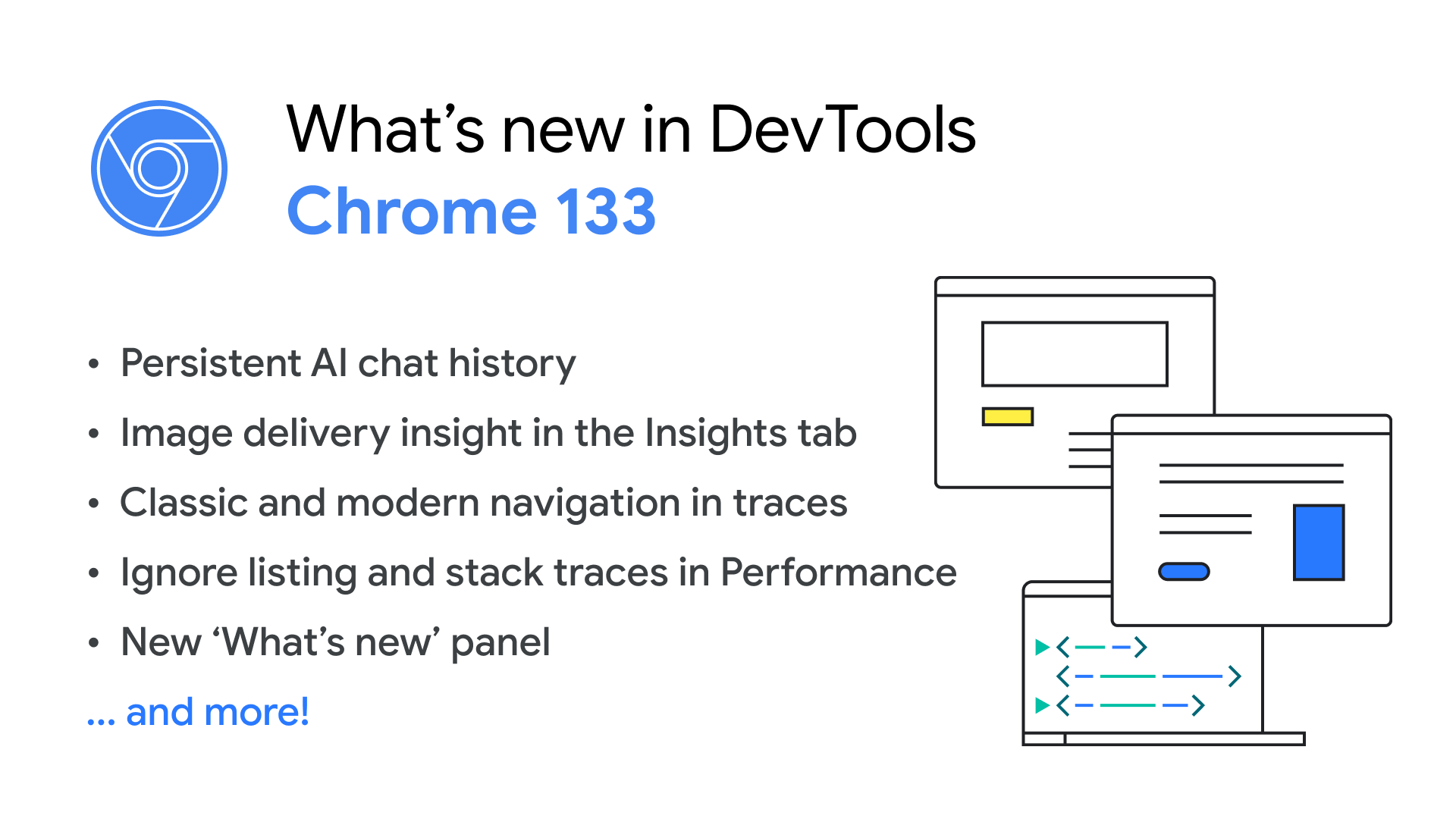 What’s new in DevTools
Chrome 133

• Persistent AI chat history
• Image delivery insight in the Insights tab
• Classic and modern navigation in traces
• Ignore listing and stack traces in Performance
• New ‘What’s new’ panel
... and more!